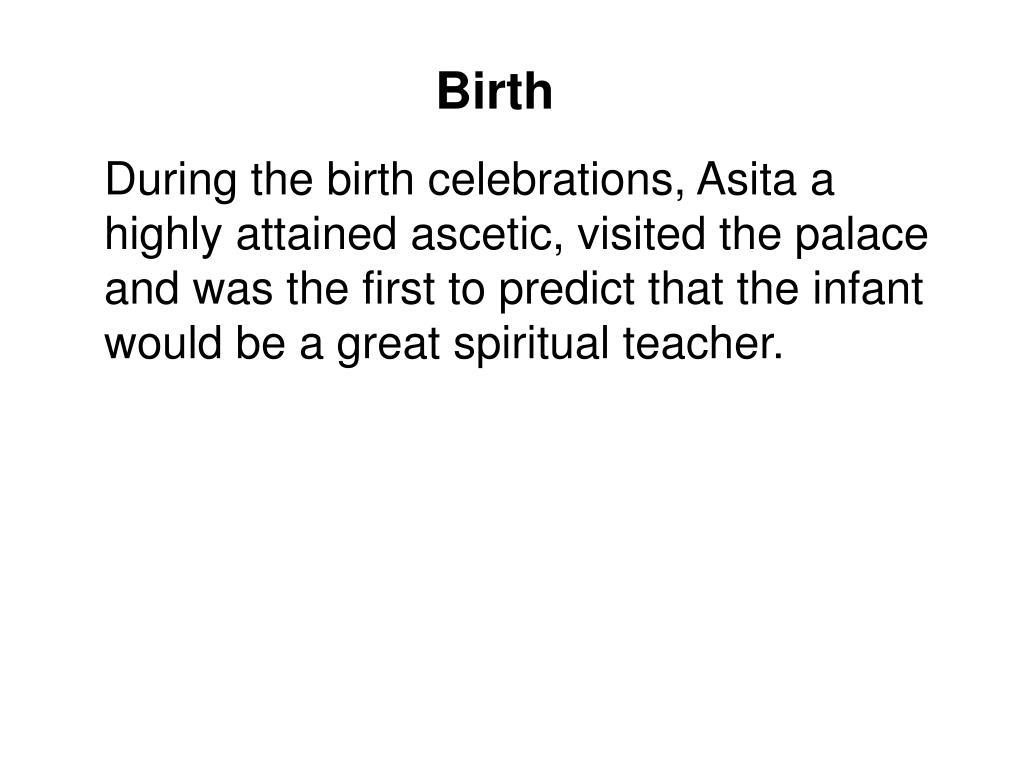 Birth

During the birth celebrations, Asita a highly attained ascetic, visited the palace and was the first to predict that the infant would be a great spiritual teacher.